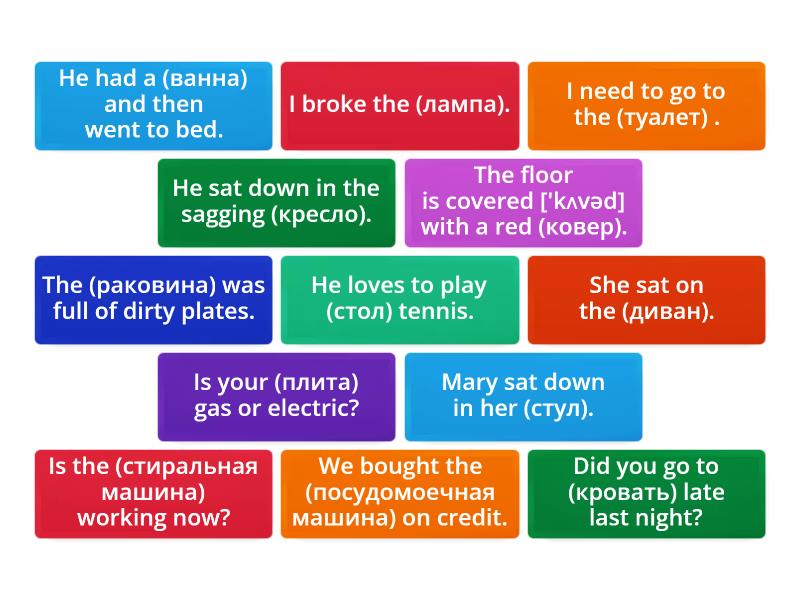 He had a (ванна) and then went to bed.

I broke the (лампа).

I need to go to the (туалет) .

He sat down in the sagging (кресло).

The floor is covered ['kʌvəd] with a red (ковер).

The (раковина) was full of dirty plates.

He loves to play (стол) tennis.

She sat on the (диван).

Is your (плита) gas or electric?

Mary sat down in her (стул).

Is the (стиральная машина) working now?

We bought the (посудомоечная машина) on credit.

Did you go to (кровать) late last night?